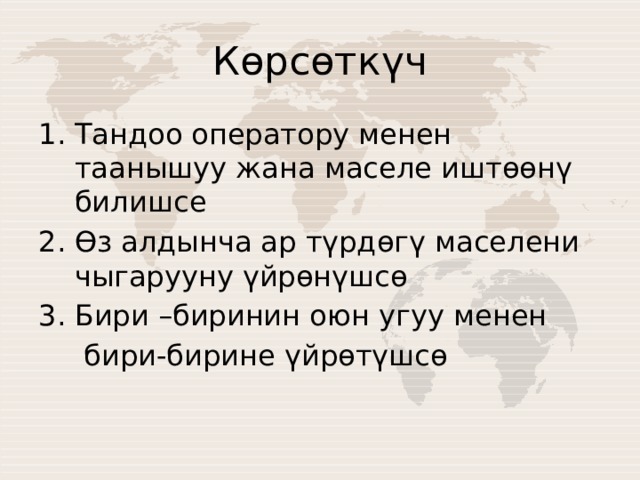 Көрсөткүч

1. Тандоо оператору менен таанышуу жана маселе иштөөнү билишсе
2. Өз алдынча ар түрдөгү маселени чыгарууну үйрөнүшсө
3. Бири –биринин оюн угуу менен бири-бирине үйрөтүшсө